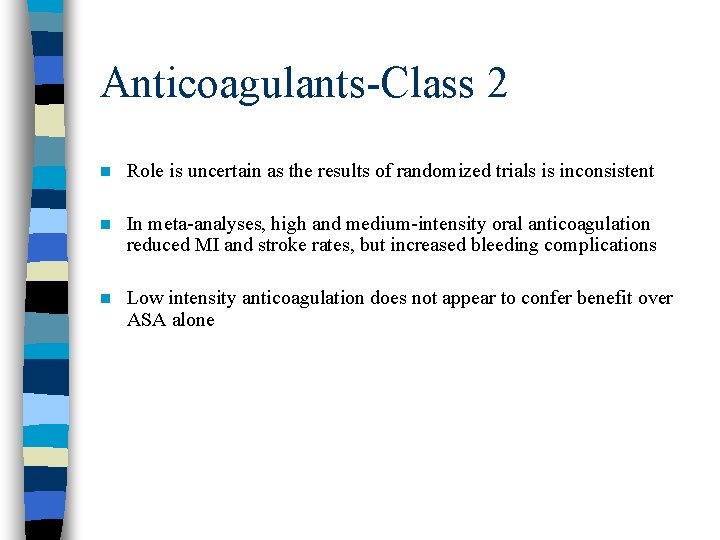 Anticoagulants-Class 2

Role is uncertain as the results of randomized trials is inconsistent

In meta-analyses, high and medium-intensity oral anticoagulation reduced MI and stroke rates, but increased bleeding complications

Low intensity anticoagulation does not appear to confer benefit over ASA alone